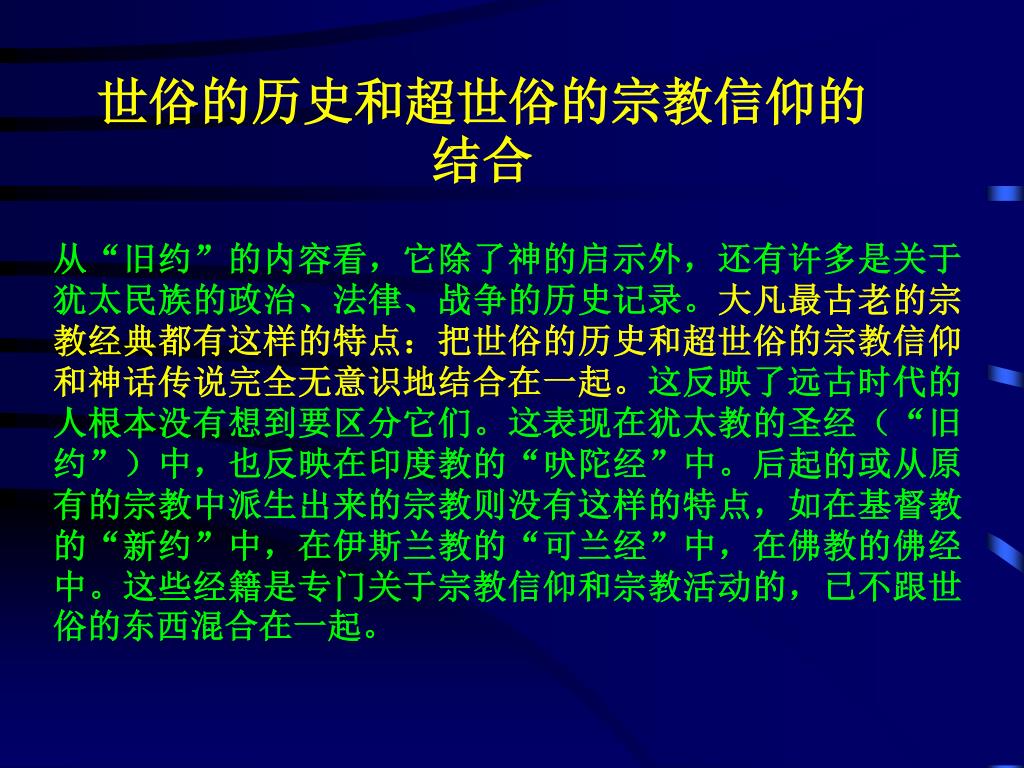 世俗的历史和超世俗的宗教信仰的结合

从“旧约”的内容看，它除了神的启示外，还有许多是关于犹太民族的政治、法律、战争的历史记录。大凡最古老的宗教经典都有这样的特点：把世俗的历史和超世俗的宗教信仰和神话传说完全无意识地结合在一起。这反映了远古时代的人根本没有想到要区分它们。这表现在犹太教的圣经（“旧约”）中，也反映在印度教的“吠陀经”中。后起的或从原有的宗教中派生出来的宗教则没有这样的特点，如在基督教的“新约”中，在伊斯兰教的“可兰经”中，在佛教的佛经中。这些经籍是专门关于宗教信仰和宗教活动的，已不跟世俗的东西混合在一起。